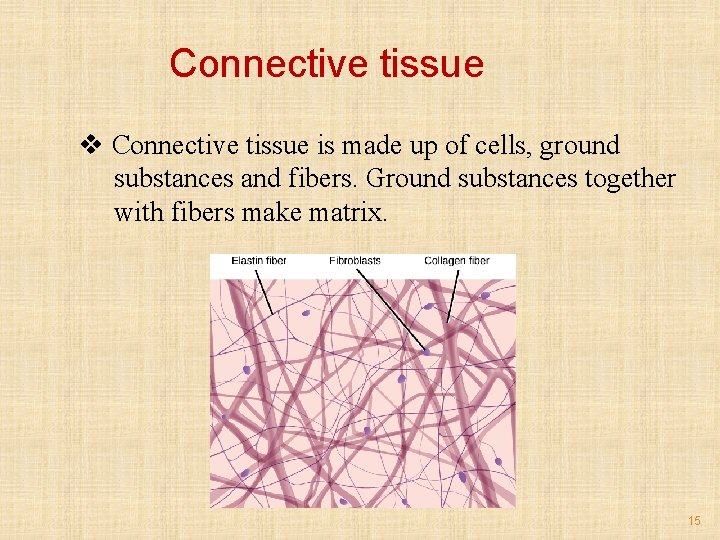 Connective tissue

❖ Connective tissue is made up of cells, ground substances and fibers. Ground substances together with fibers make matrix.

Elastin fiber
Fibroblasts
Collagen fiber

15